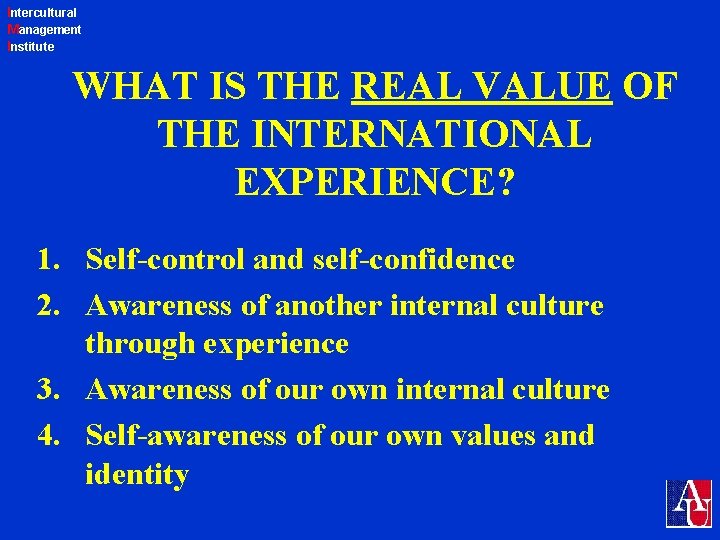 Intercultural
Management
Institute

WHAT IS THE REAL VALUE OF THE INTERNATIONAL EXPERIENCE?

1. Self-control and self-confidence
2. Awareness of another internal culture through experience
3. Awareness of our own internal culture
4. Self-awareness of our own values and identity

AU